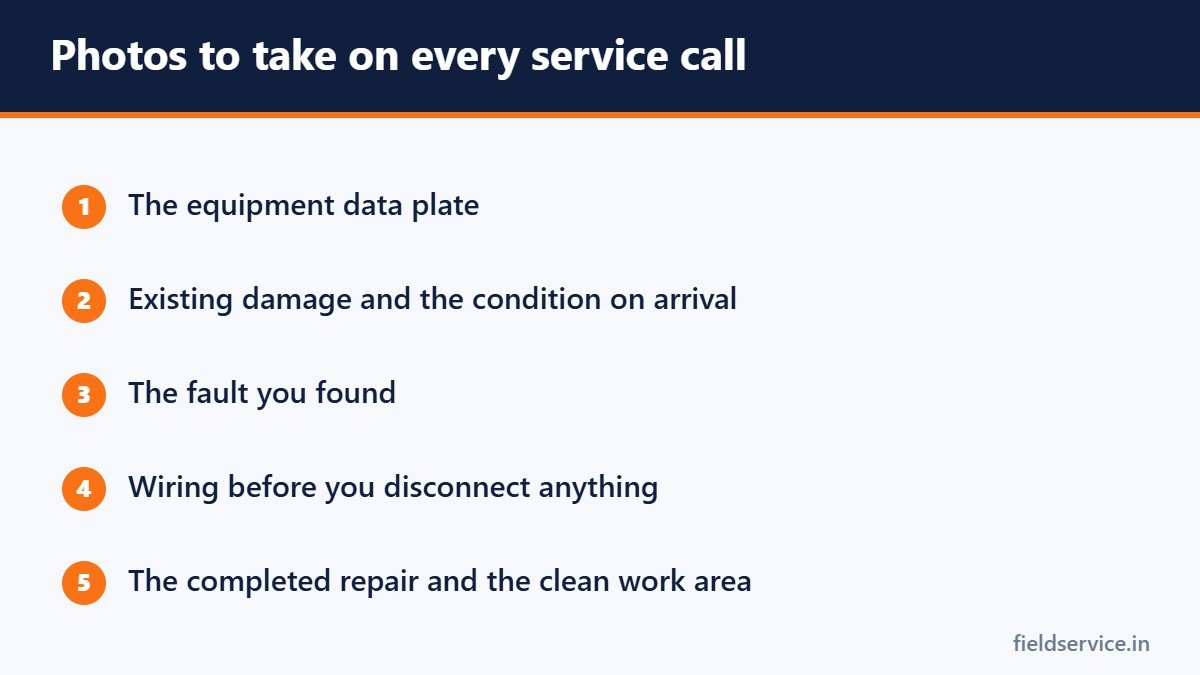 Photos to take on every service call

1 The equipment data plate

2 Existing damage and the condition on arrival

3 The fault you found

4 Wiring before you disconnect anything

5 The completed repair and the clean work area

fieldservice.in